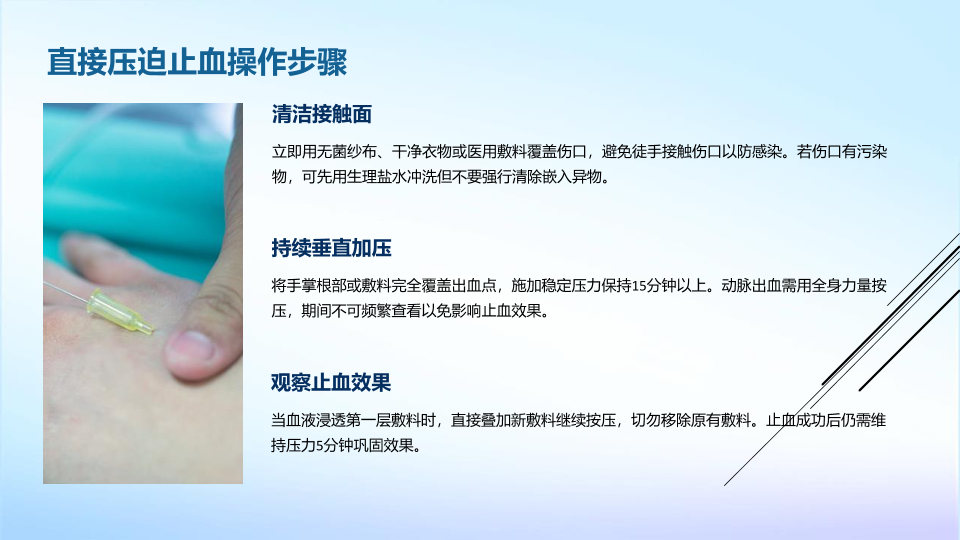 直接压迫止血操作步骤

清洁接触面

立即用无菌纱布、干净衣物或医用敷料覆盖伤口，避免徒手接触伤口以防感染。若伤口有污染物，可先用生理盐水冲洗但不要强行清除嵌入异物。

持续垂直加压

将手掌根部或敷料完全覆盖出血点，施加稳定压力保持15分钟以上。动脉出血需用全身力量按压，期间不可频繁查看以免影响止血效果。

观察止血效果

当血液浸透第一层敷料时，直接叠加新敷料继续按压，切勿移除原有敷料。止血成功后仍需维持压力5分钟巩固效果。